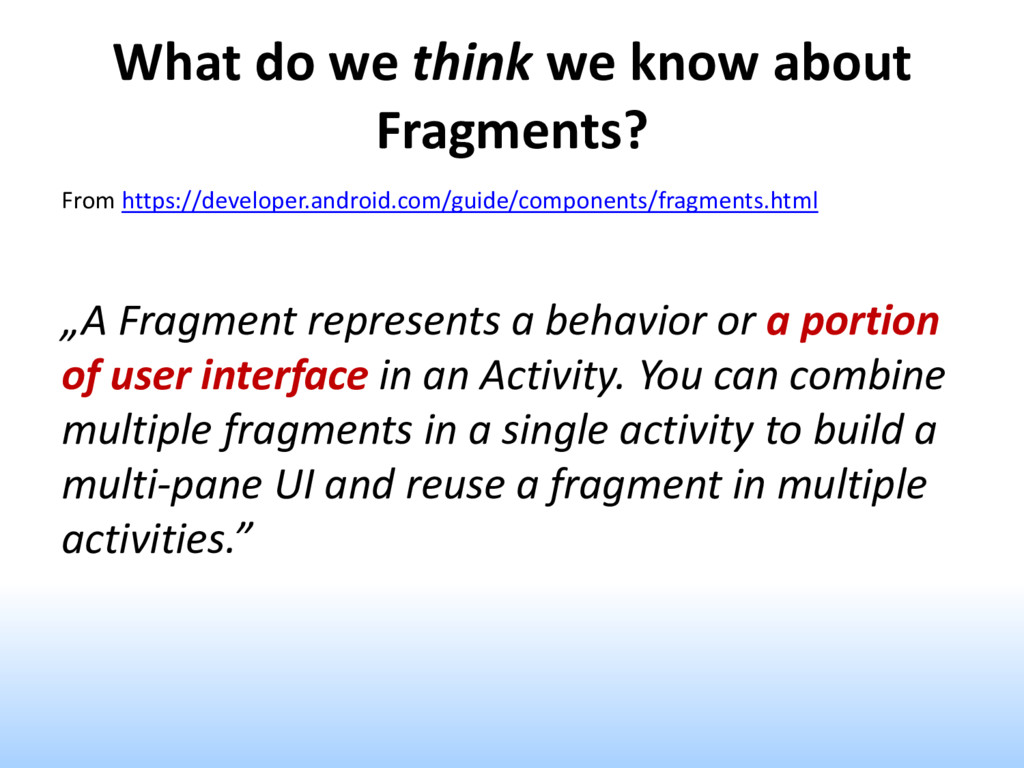 What do we think we know about Fragments?

From https://developer.android.com/guide/components/fragments.html

„A Fragment represents a behavior or a portion of user interface in an Activity. You can combine multiple fragments in a single activity to build a multi-pane UI and reuse a fragment in multiple activities.”